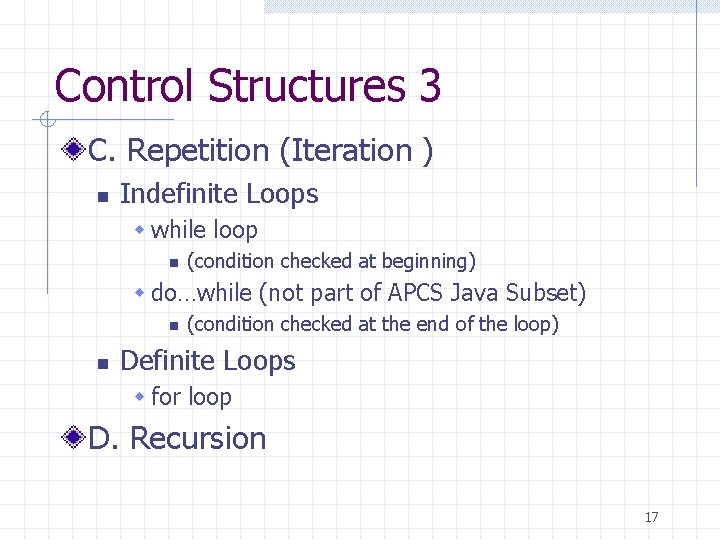 Control Structures 3

C. Repetition (Iteration )

Indefinite Loops

while loop

(condition checked at beginning)

do…while (not part of APCS Java Subset)

(condition checked at the end of the loop)

Definite Loops

for loop

D. Recursion

17